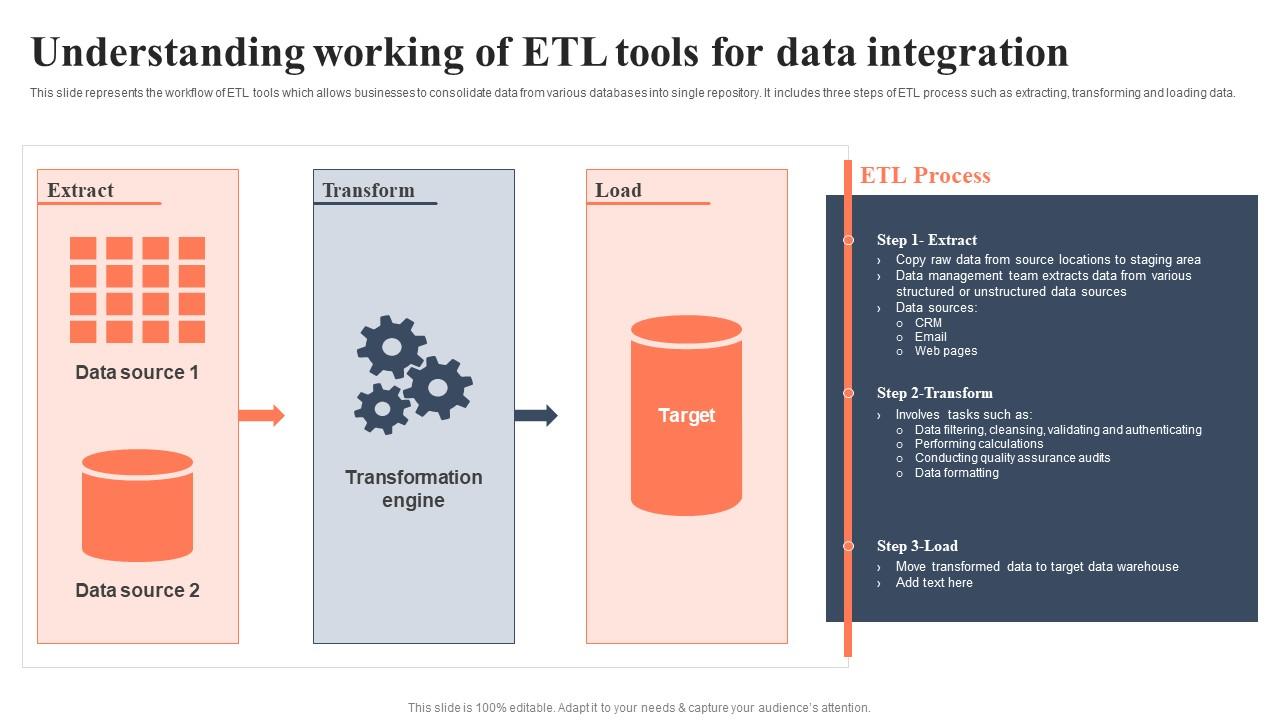 Understanding working of ETL tools for data integration

This slide represents the workflow of ETL tools which allows businesses to consolidate data from various databases into single repository. It includes three steps of ETL process such as extracting, transforming and loading data.

Extract

Data source 1

Data source 2

Transform

Transformation engine

Load

Target

ETL Process

Step 1- Extract
› Copy raw data from source locations to staging area
› Data management team extracts data from various structured or unstructured data sources
› Data sources:
o CRM
o Email
o Web pages

Step 2-Transform
› Involves tasks such as:
o Data filtering, cleansing, validating and authenticating
o Performing calculations
o Conducting quality assurance audits
o Data formatting

Step 3-Load
› Move transformed data to target data warehouse
› Add text here

This slide is 100% editable. Adapt it to your needs & capture your audience's attention.